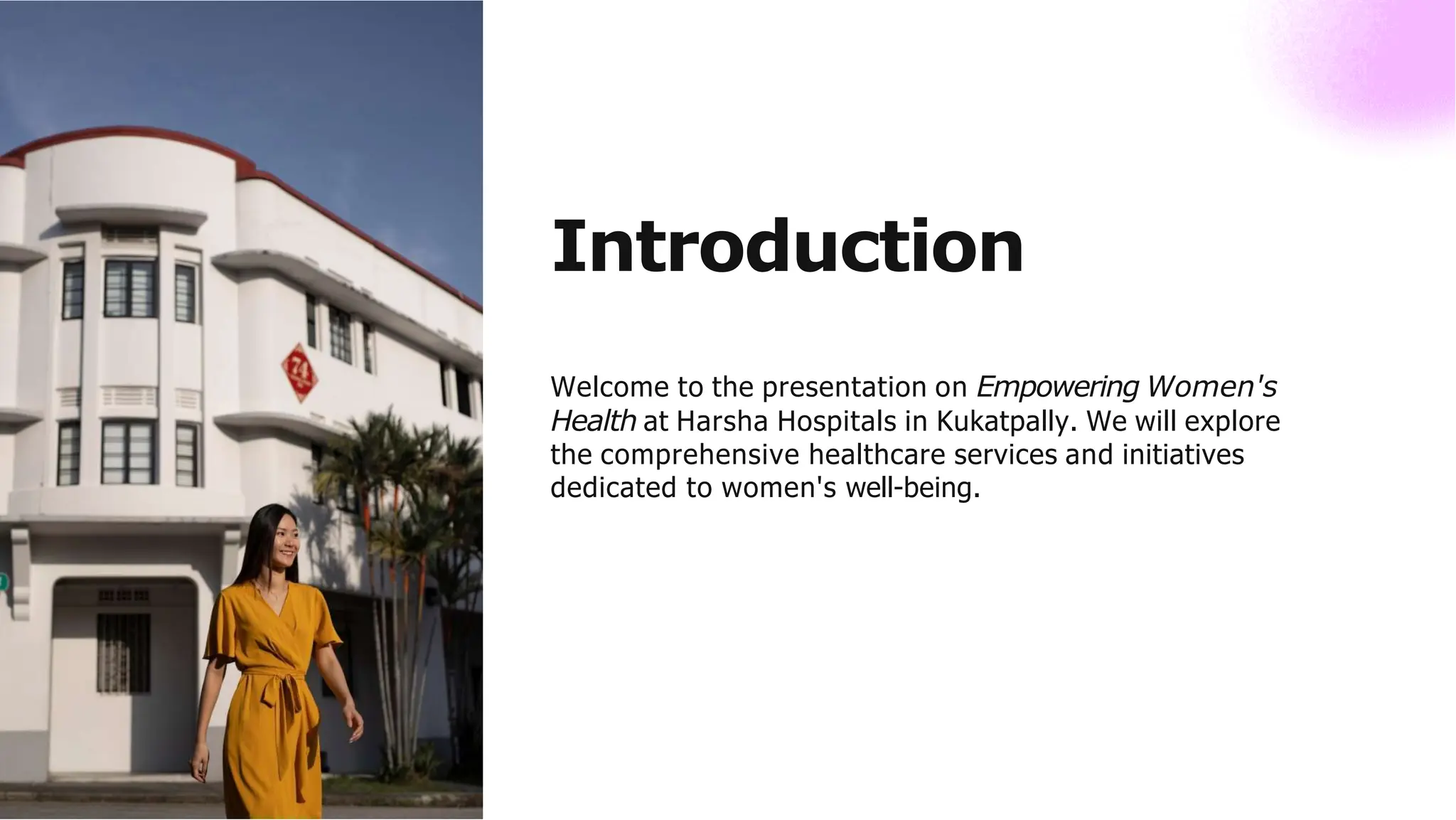 74

Introduction

Welcome to the presentation on Empowering Women's Health at Harsha Hospitals in Kukatpally. We will explore the comprehensive healthcare services and initiatives dedicated to women's well-being.